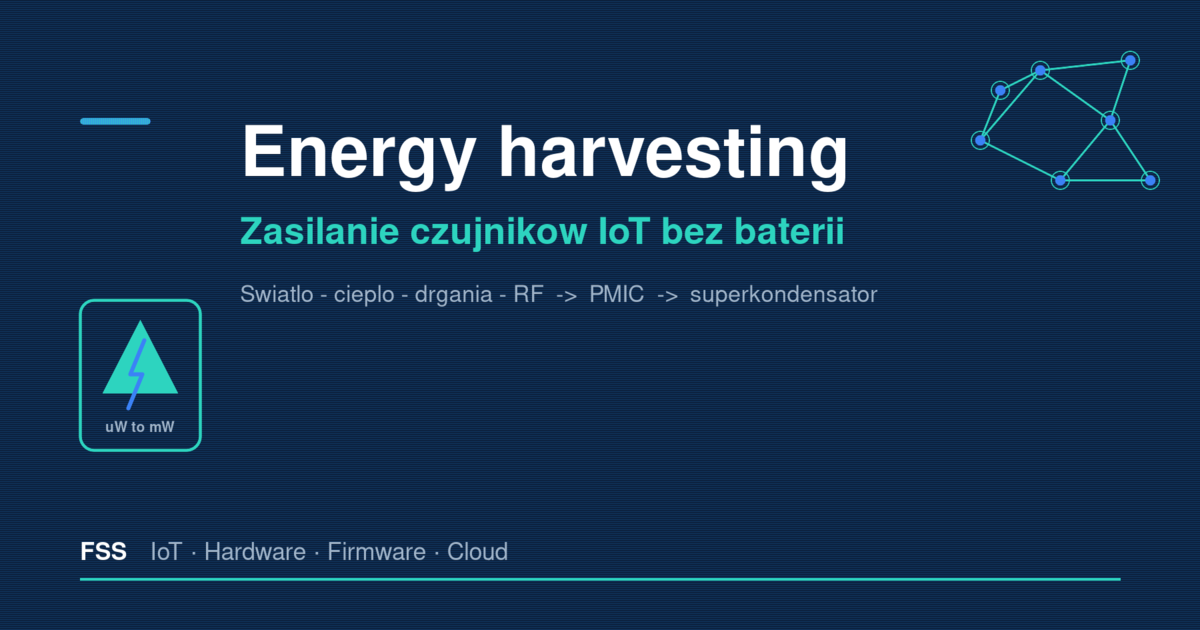 Energy harvesting

Zasilanie czujnikow IoT bez baterii

Swiatlo - cieplo - drgania - RF -> PMIC -> superkondensator

uW to mW

FSS IoT · Hardware · Firmware · Cloud